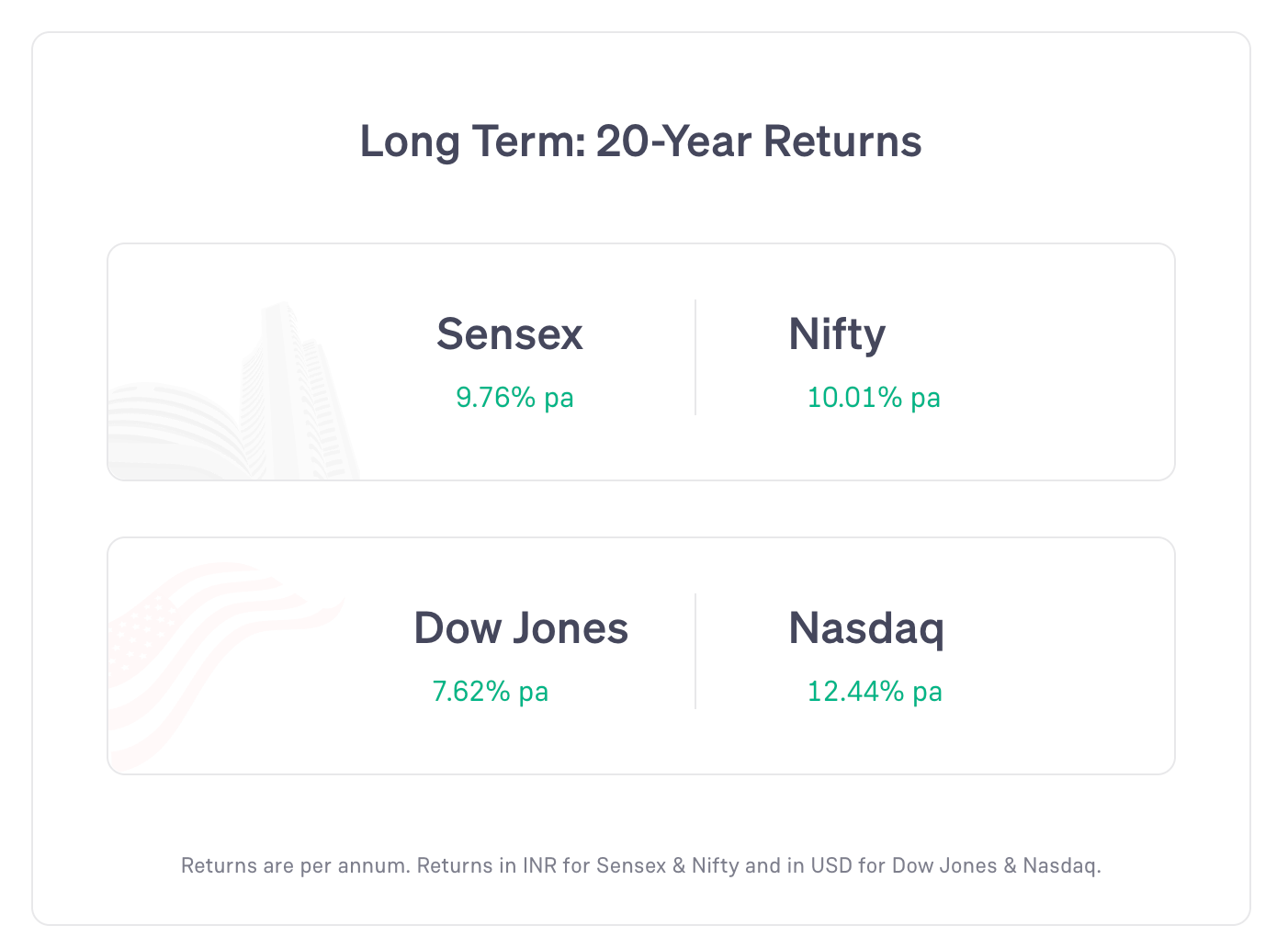 Long Term: 20-Year Returns

Sensex
9.76% pa

Nifty
10.01% pa

Dow Jones
7.62% pa

Nasdaq
12.44% pa

Returns are per annum. Returns in INR for Sensex & Nifty and in USD for Dow Jones & Nasdaq.